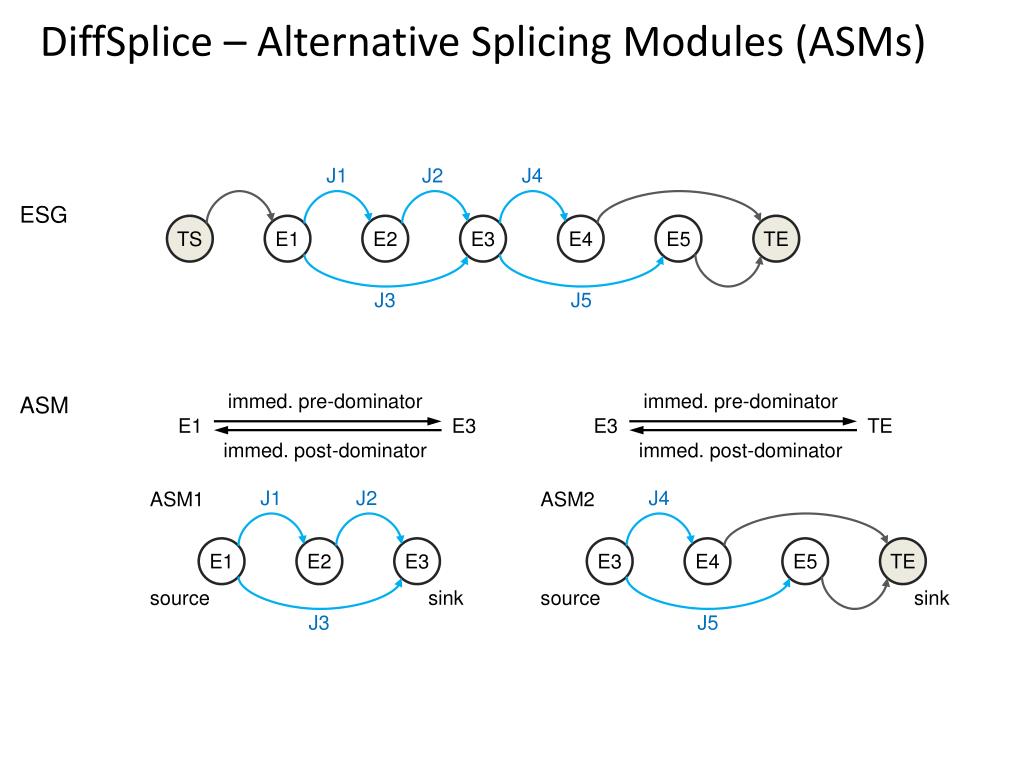 DiffSplice – Alternative Splicing Modules (ASMs)

ESG

J1 J2 J4

TS E1 E2 E3 E4 E5 TE

J3 J5

ASM

immed. pre-dominator
E1 E3
immed. post-dominator

immed. pre-dominator
E3 TE
immed. post-dominator

ASM1 J1 J2

E1 E2 E3
source sink
J3

ASM2 J4

E3 E4 E5 TE
source sink
J5